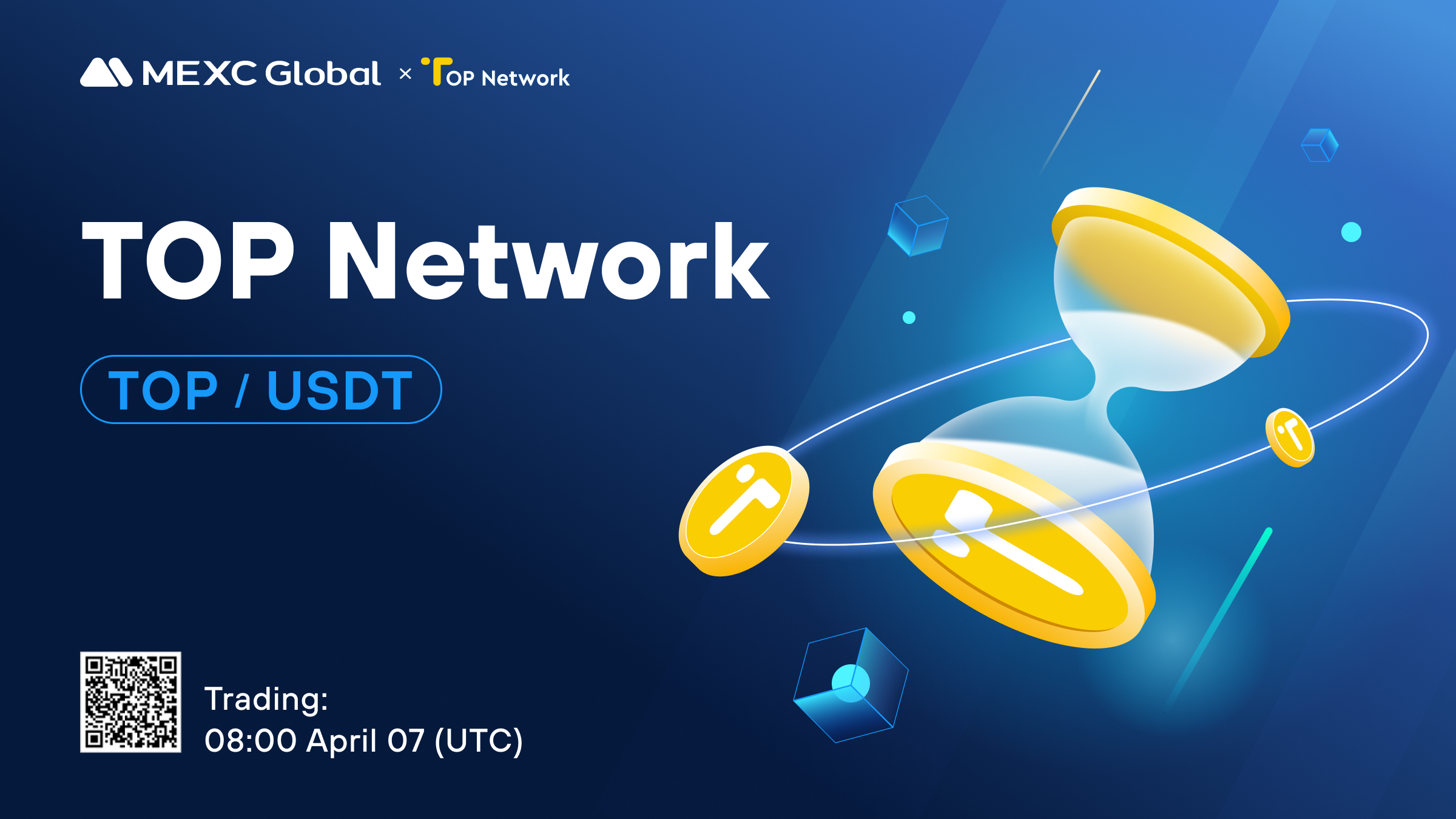 MEXC Global × TOP Network

TOP Network

TOP / USDT

Trading:
08:00 April 07 (UTC)